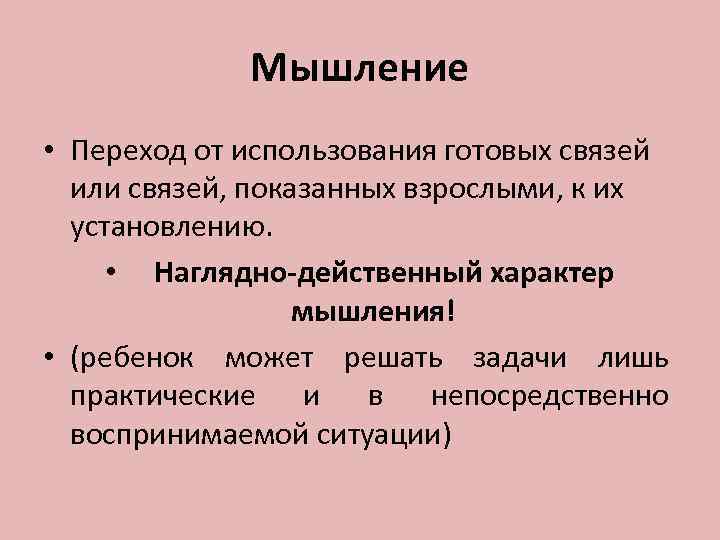 Мышление

• Переход от использования готовых связей или связей, показанных взрослыми, к их установлению.

• Наглядно-действенный характер мышления!

• (ребенок может решать задачи лишь практические и в непосредственно воспринимаемой ситуации)